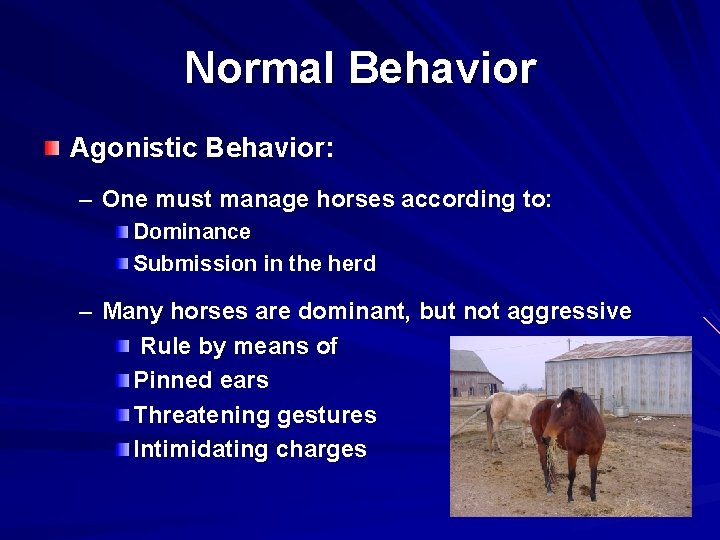 Normal Behavior

Agonistic Behavior:

– One must manage horses according to:

Dominance

Submission in the herd

– Many horses are dominant, but not aggressive

Rule by means of

Pinned ears

Threatening gestures

Intimidating charges